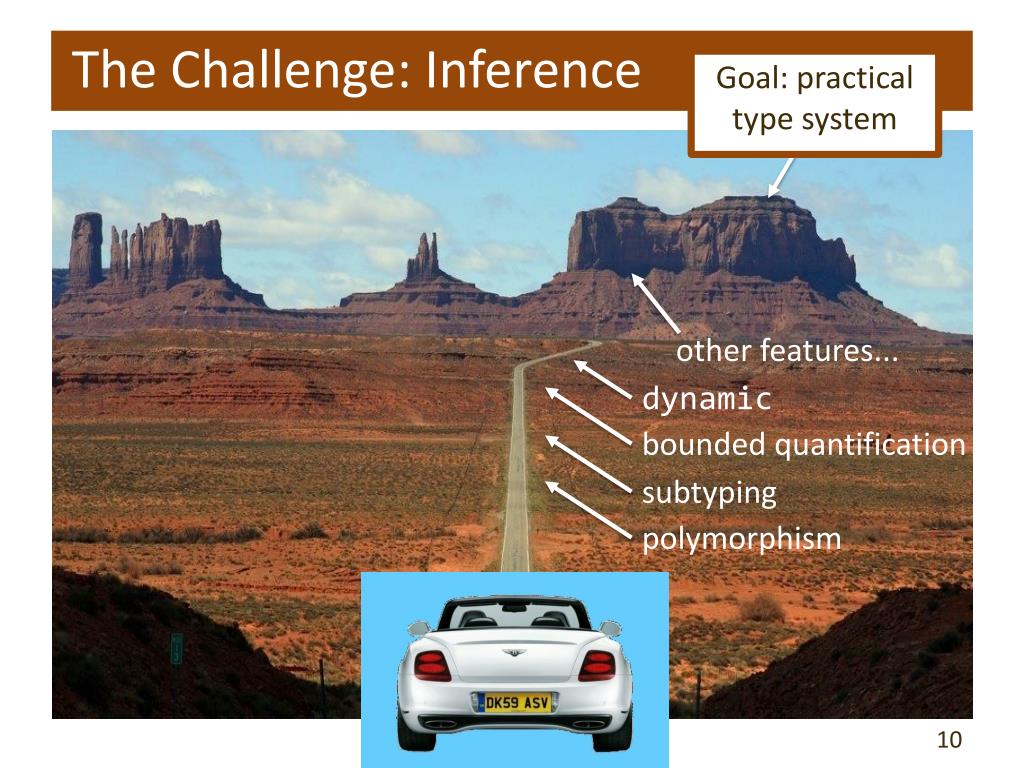 The Challenge: Inference

Goal: practical type system

other features...
dynamic
bounded quantification
subtyping
polymorphism

DK59 ASV

10